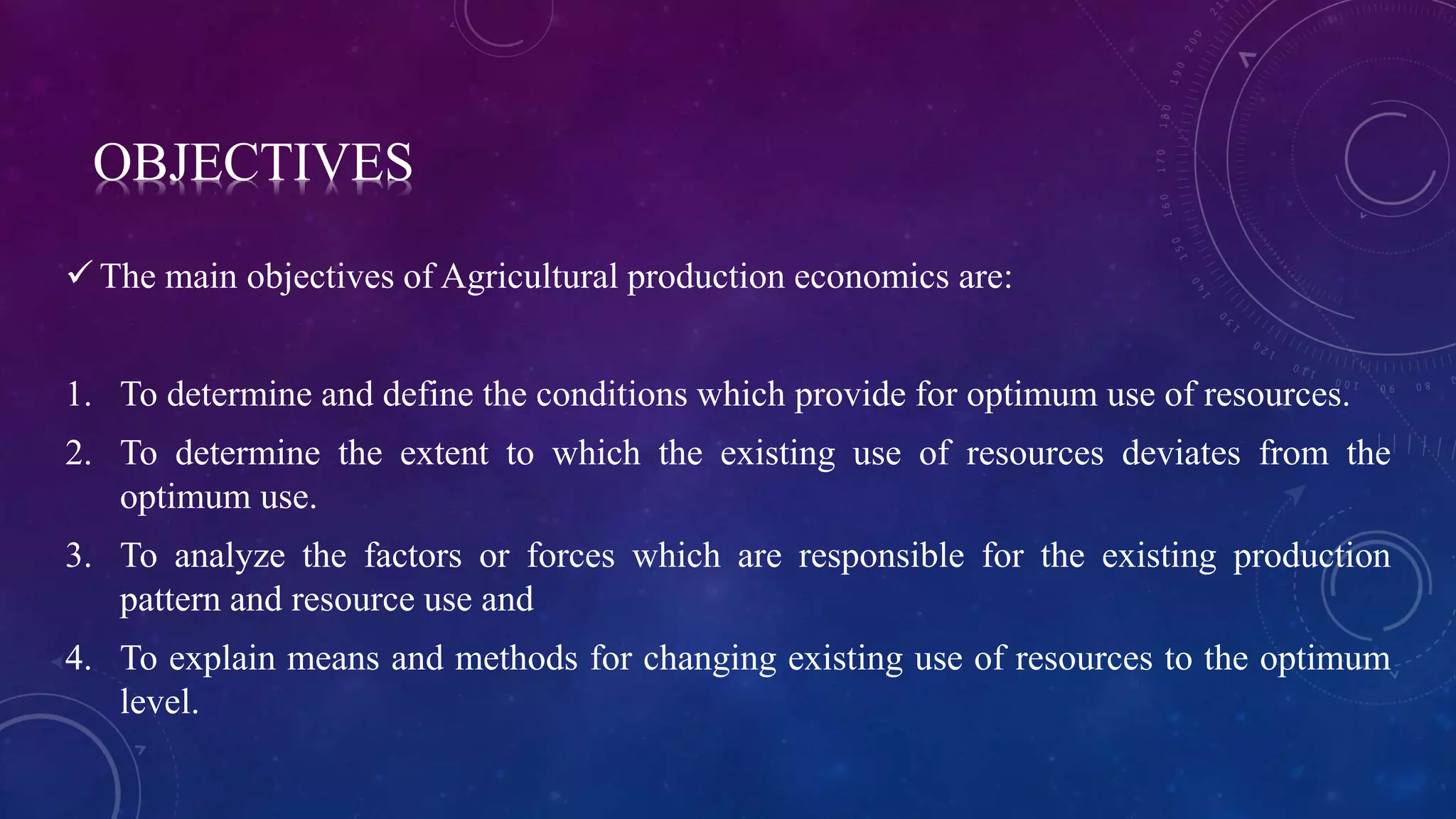 OBJECTIVES

✓ The main objectives of Agricultural production economics are:

1. To determine and define the conditions which provide for optimum use of resources.
2. To determine the extent to which the existing use of resources deviates from the optimum use.
3. To analyze the factors or forces which are responsible for the existing production pattern and resource use and
4. To explain means and methods for changing existing use of resources to the optimum level.